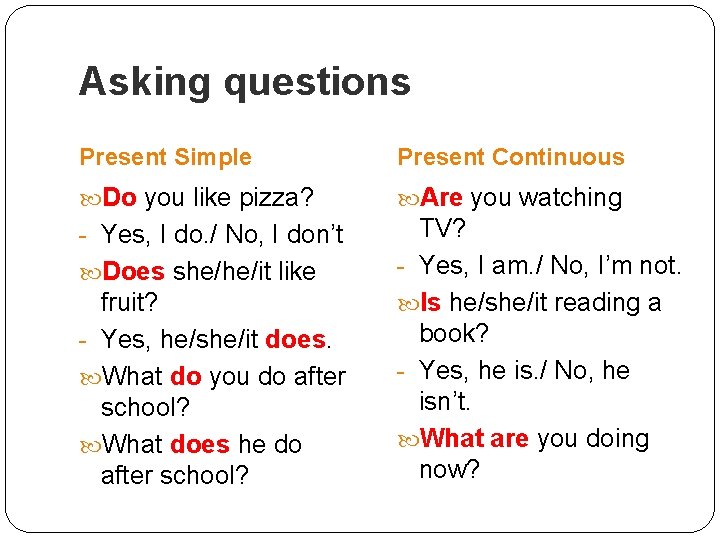 Asking questions

Present Simple

Do you like pizza?

- Yes, I do./ No, I don't

Does she/he/it like fruit?

- Yes, he/she/it does.

What do you do after school?

What does he do after school?

Present Continuous

Are you watching TV?

- Yes, I am./ No, I'm not.

Is he/she/it reading a book?

- Yes, he is./ No, he isn't.

What are you doing now?